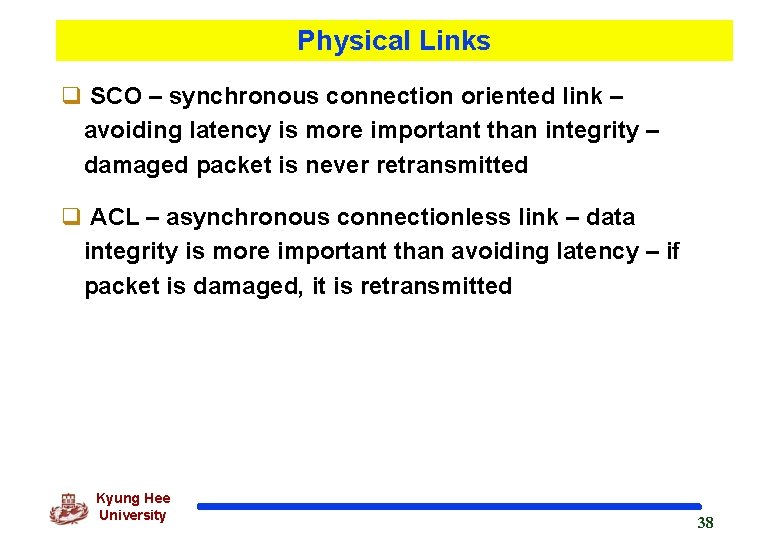 Physical Links

❑ SCO – synchronous connection oriented link – avoiding latency is more important than integrity – damaged packet is never retransmitted

❑ ACL – asynchronous connectionless link – data integrity is more important than avoiding latency – if packet is damaged, it is retransmitted

Kyung Hee University

38